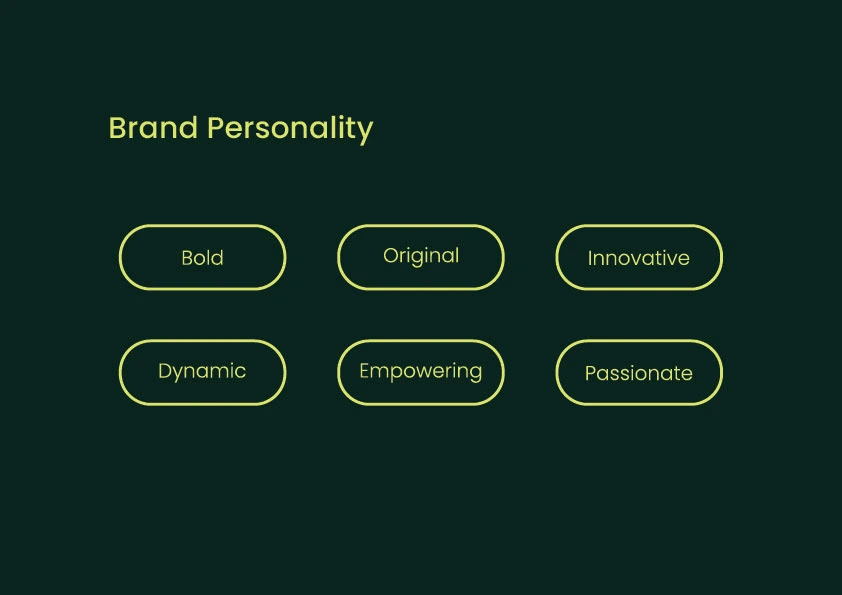 Brand Personality

Bold

Original

Innovative

Dynamic

Empowering

Passionate